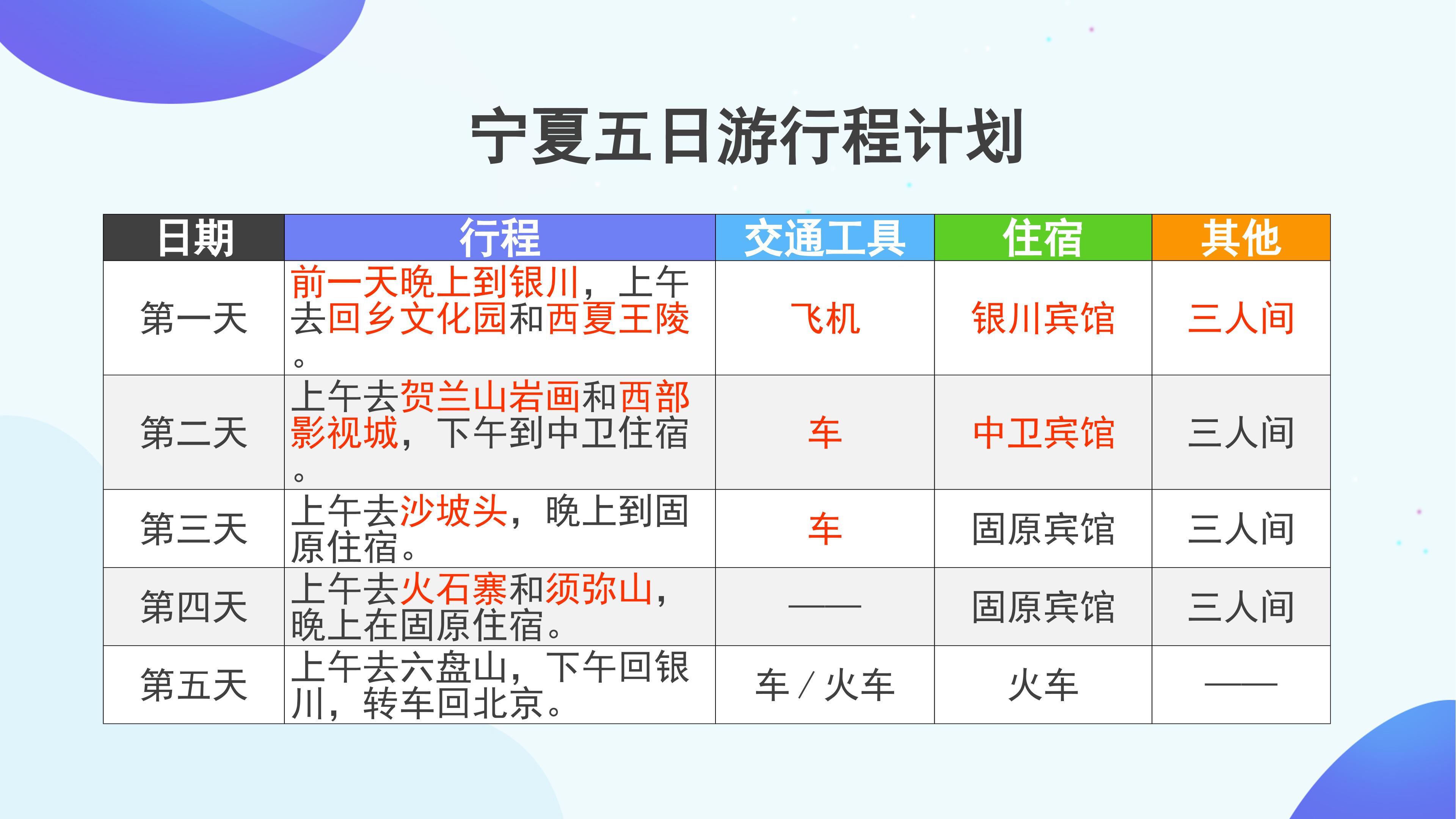 宁夏五日游行程计划

| 日期 | 行程 | 交通工具 | 住宿 | 其他 |
|---|---|---|---|---|
| 第一天 | 前一天晚上到银川，上午去回乡文化园和西夏王陵。 | 飞机 | 银川宾馆 | 三人间 |
| 第二天 | 上午去贺兰山岩画和西部影视城，下午到中卫住宿。 | 车 | 中卫宾馆 | 三人间 |
| 第三天 | 上午去沙坡头，晚上到固原住宿。 | 车 | 固原宾馆 | 三人间 |
| 第四天 | 上午去火石寨和须弥山，晚上在固原住宿。 | —— | 固原宾馆 | 三人间 |
| 第五天 | 上午去六盘山，下午回银川，转车回北京。 | 车 / 火车 | 火车 | —— |